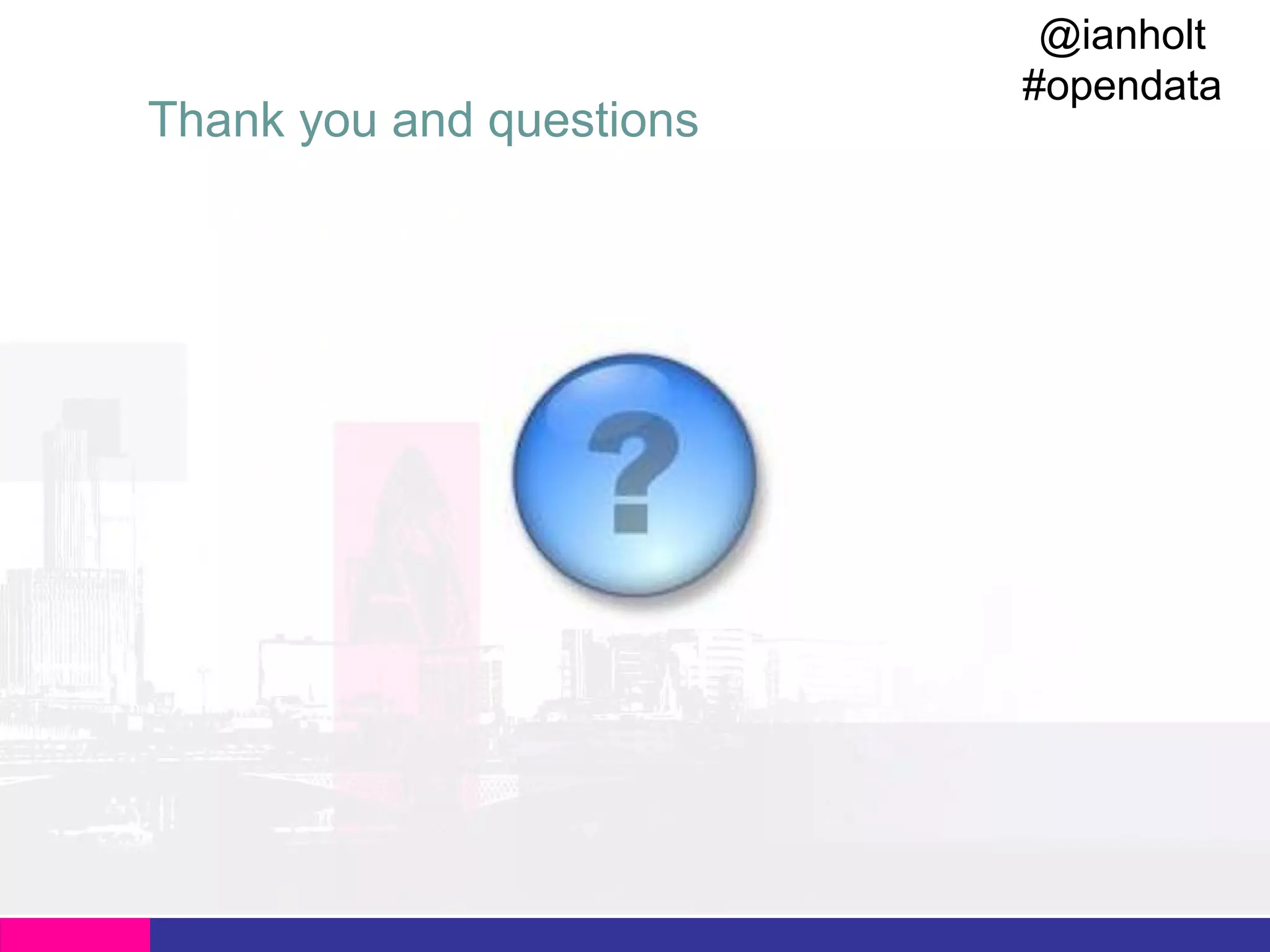 @ianholt
#opendata

Thank you and questions

?